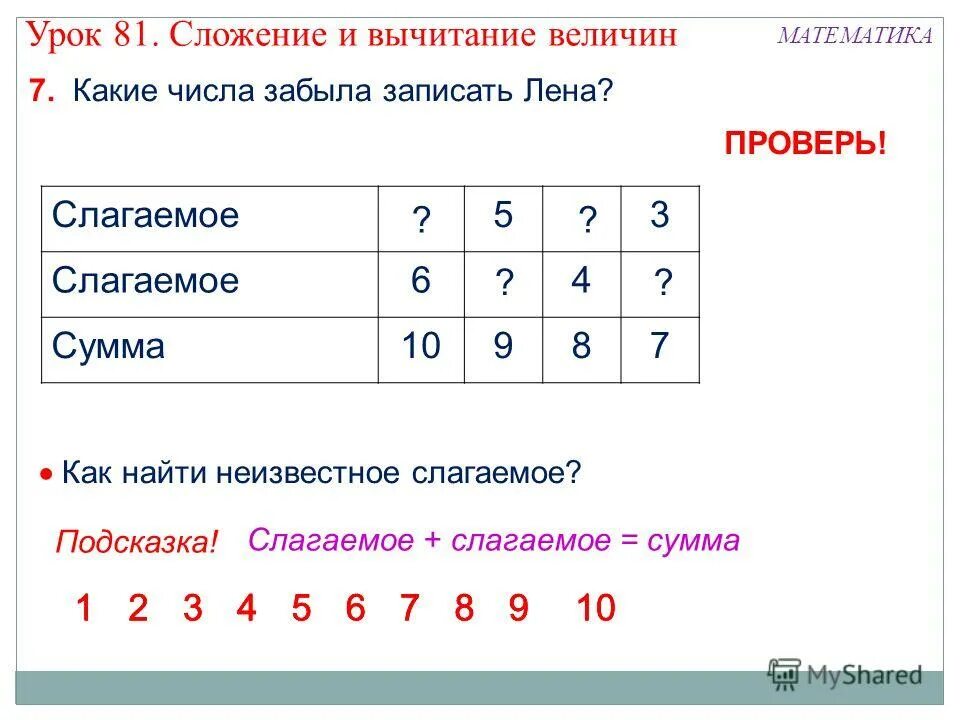 Урок 81. Сложение и вычитание величин

МАТЕМАТИКА

7. Какие числа забыла записать Лена?

ПРОВЕРЬ!

| Слагаемое | ? | 5 | ? | 3 |
|---|---|---|---|---|
| Слагаемое | 6 | ? | 4 | ? |
| Сумма | 10 | 9 | 8 | 7 |

• Как найти неизвестное слагаемое?

Подсказка! Слагаемое + слагаемое = сумма

1 2 3 4 5 6 7 8 9 10

MyShared